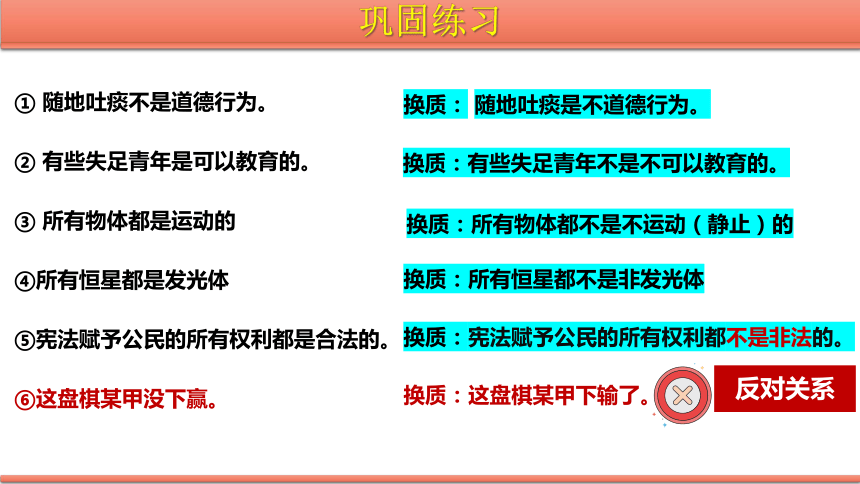 巩固练习

① 随地吐痰不是道德行为。

换质： 随地吐痰是不道德行为。

② 有些失足青年是可以教育的。

换质：有些失足青年不是不可以教育的。

③ 所有物体都是运动的

换质：所有物体都不是不运动（静止）的

④所有恒星都是发光体

换质：所有恒星都不是非发光体

⑤宪法赋予公民的所有权利都是合法的。

换质：宪法赋予公民的所有权利都不是非法的。

⑥这盘棋某甲没下赢。

换质：这盘棋某甲下输了。

反对关系